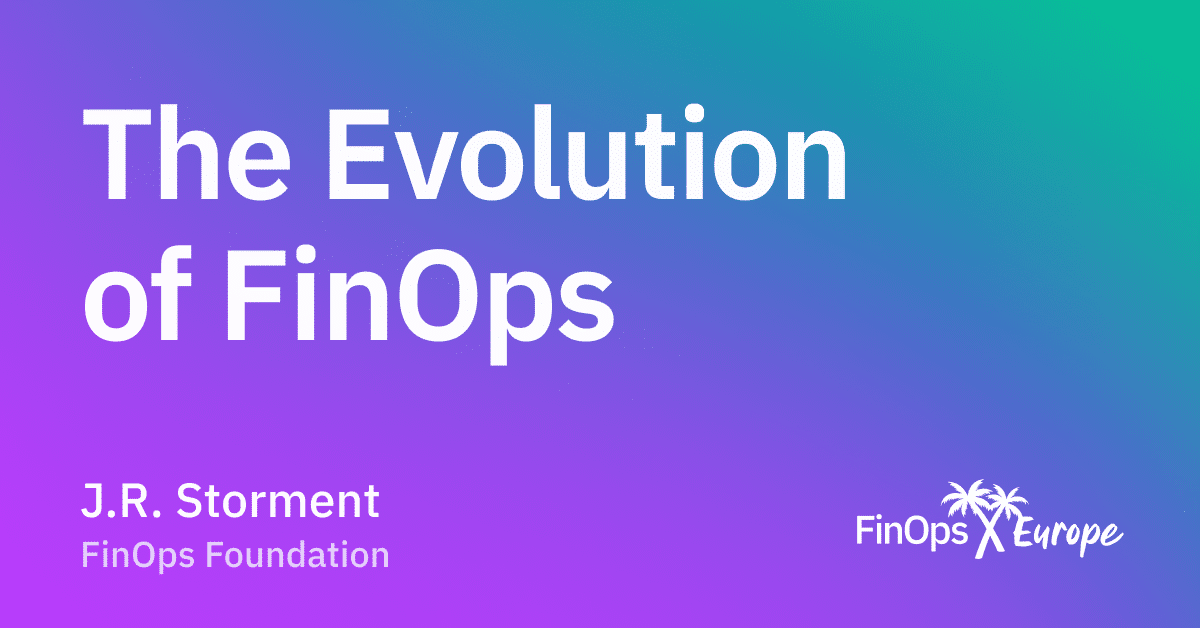 The Evolution of FinOps

J.R. Storment
FinOps Foundation

FinOps X Europe